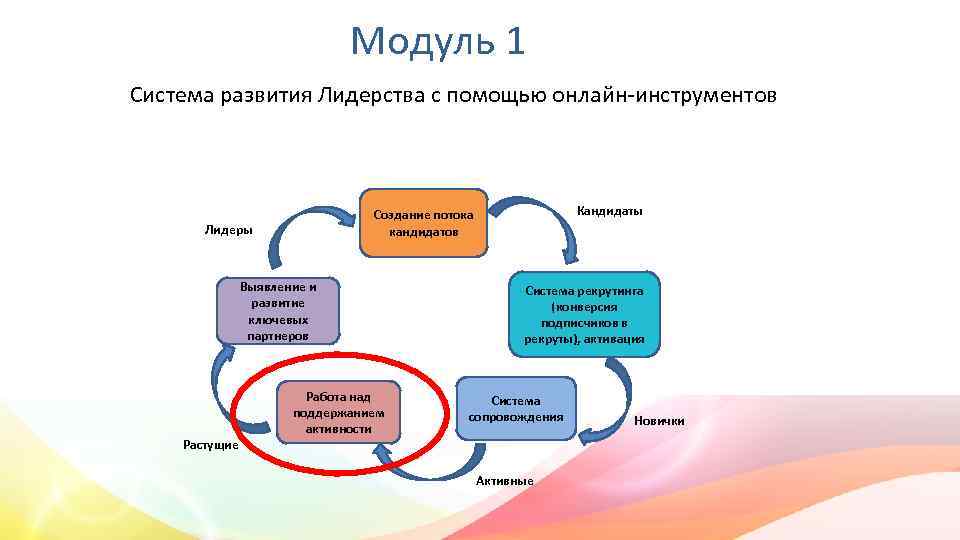 Модуль 1

Система развития Лидерства с помощью онлайн-инструментов

Создание потока кандидатов

Кандидаты

Система рекрутинга (конверсия подписчиков в рекруты), активация

Новички

Система сопровождения

Активные

Работа над поддержанием активности

Растущие

Выявление и развитие ключевых партнеров

Лидеры